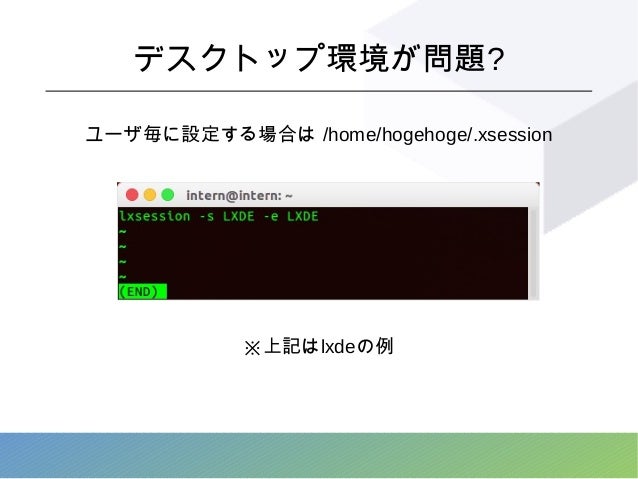 デスクトップ環境が問題?

ユーザ毎に設定する場合は /home/hogehoge/.xsession

intern@intern: ~

lxsession -s LXDE -e LXDE
~
~
~
~
(END)

※上記はlxdeの例